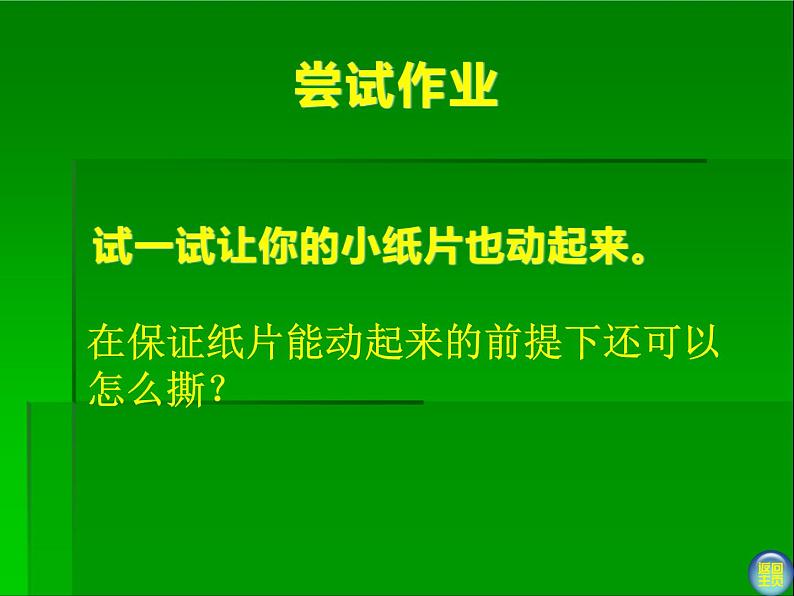 尝试作业

试一试让你的小纸片也动起来。

在保证纸片能动起来的前提下还可以怎么撕?

返回主页